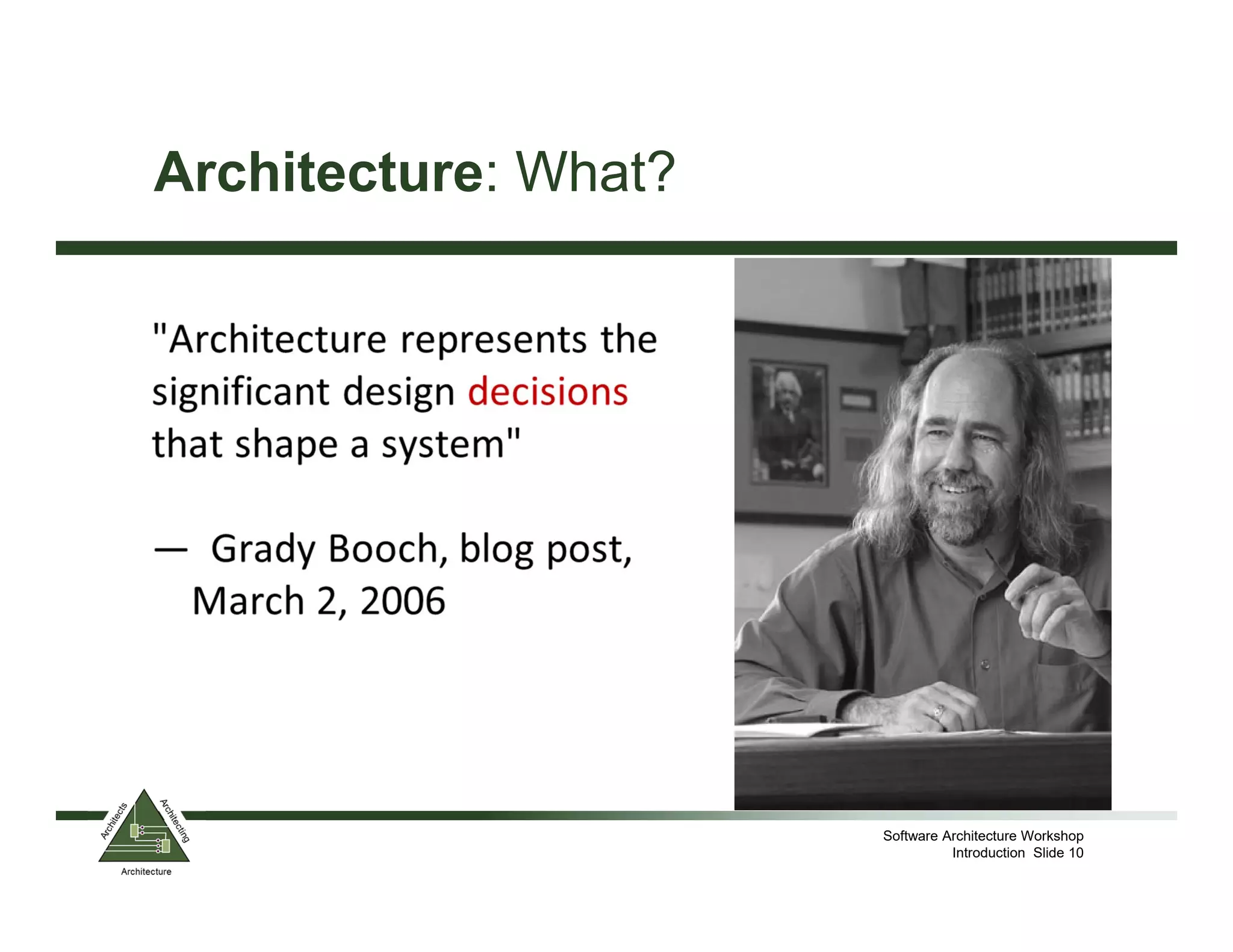 Architecture: What?

"Architecture represents the significant design decisions that shape a system"

— Grady Booch, blog post, March 2, 2006

Architects
Architecting
Architecture

Software Architecture Workshop
Introduction Slide 10